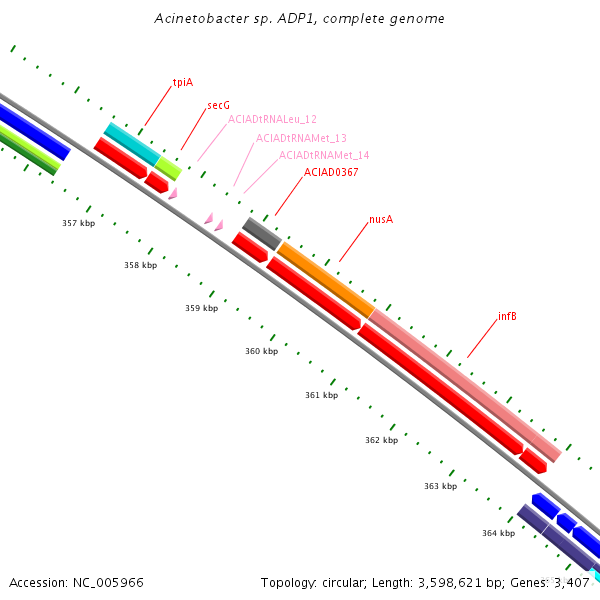 Acinetobacter sp. ADP1, complete genome

tpiA

secG

ACIADtRNALeu_12

ACIADtRNAMet_13

ACIADtRNAMet_14

ACIAD0367

nusA

infB

357 kbp

358 kbp

359 kbp

360 kbp

361 kbp

362 kbp

363 kbp

364 kbp

Accession: NC_005966

Topology: circular; Length: 3,598,621 bp; Genes: 3,407